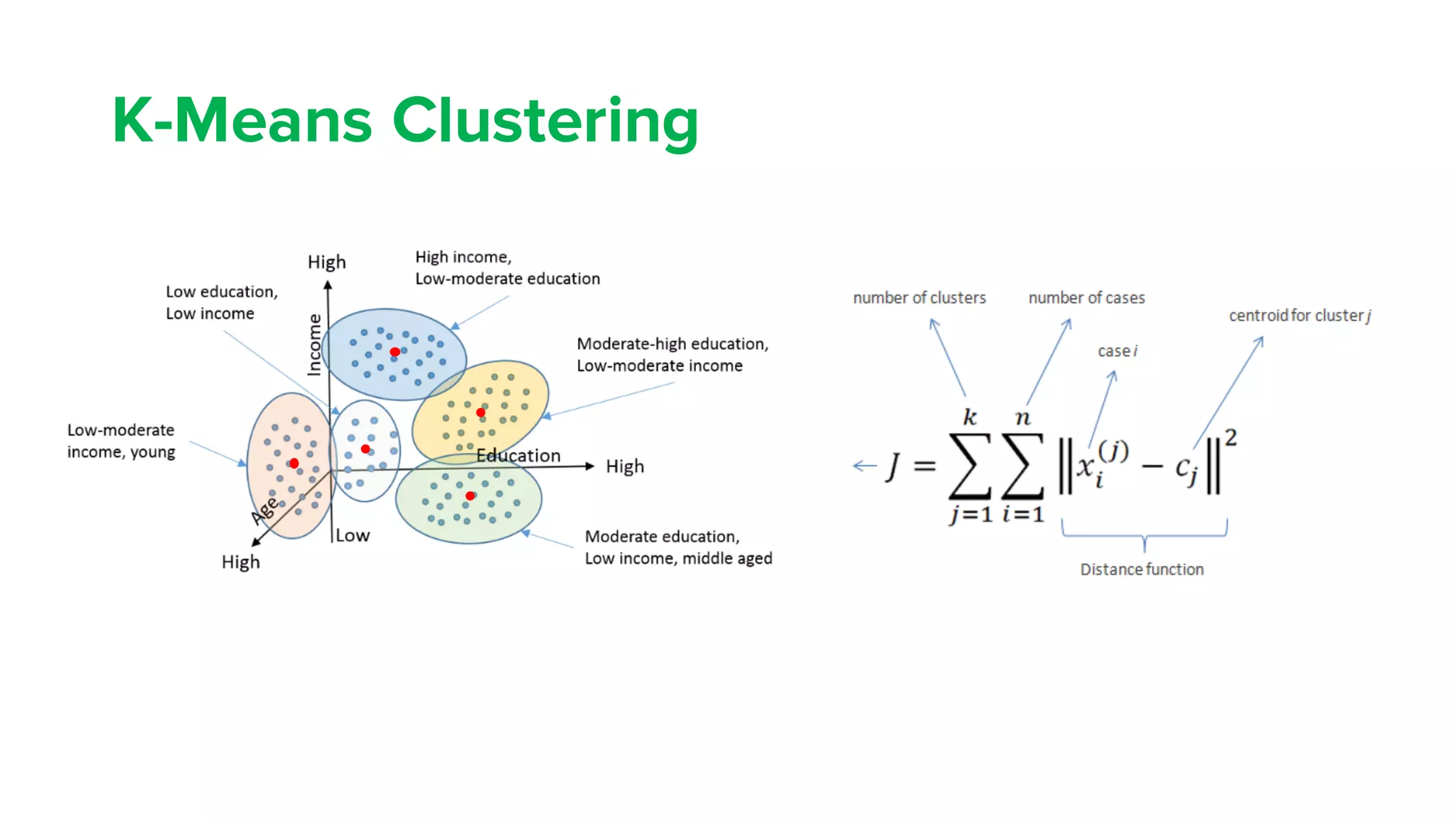 K-Means Clustering

High

High income, Low-moderate education

Low education, Low income

Income

Moderate-high education, Low-moderate income

Low-moderate income, young

Education

High

Age

Low

High

Moderate education, Low income, middle aged

number of clusters

number of cases

centroid for cluster $j$

case $i$

$\leftarrow J = \sum_{j=1}^{k} \sum_{i=1}^{n} \left\| x_i^{(j)} - c_j \right\|^2$

Distance function